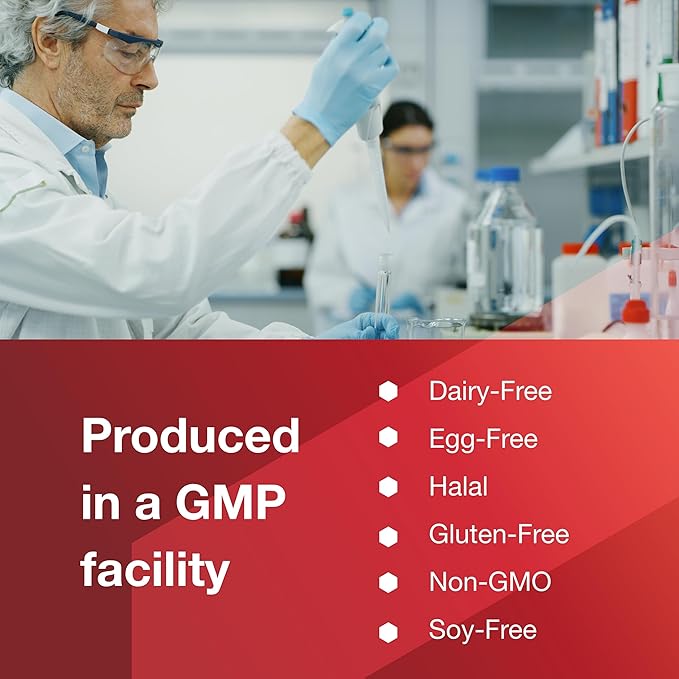 Produced in a GMP facility

Dairy-Free
Egg-Free
Halal
Gluten-Free
Non-GMO
Soy-Free